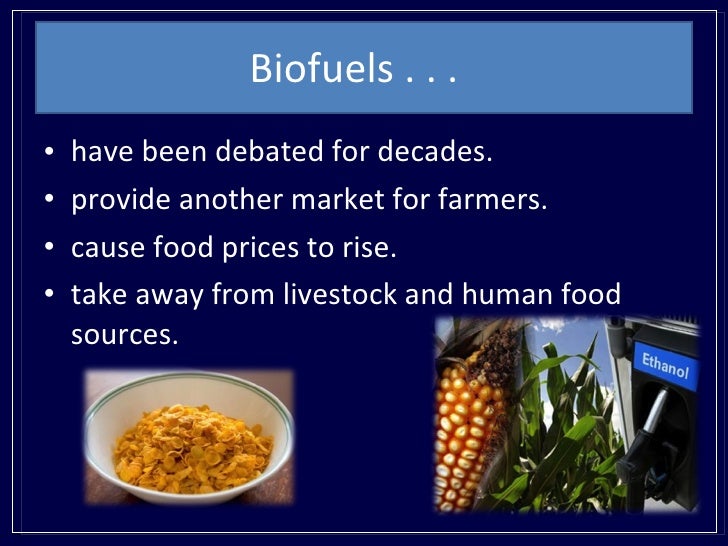 Biofuels . . .

• have been debated for decades.
• provide another market for farmers.
• cause food prices to rise.
• take away from livestock and human food sources.

Ethanol